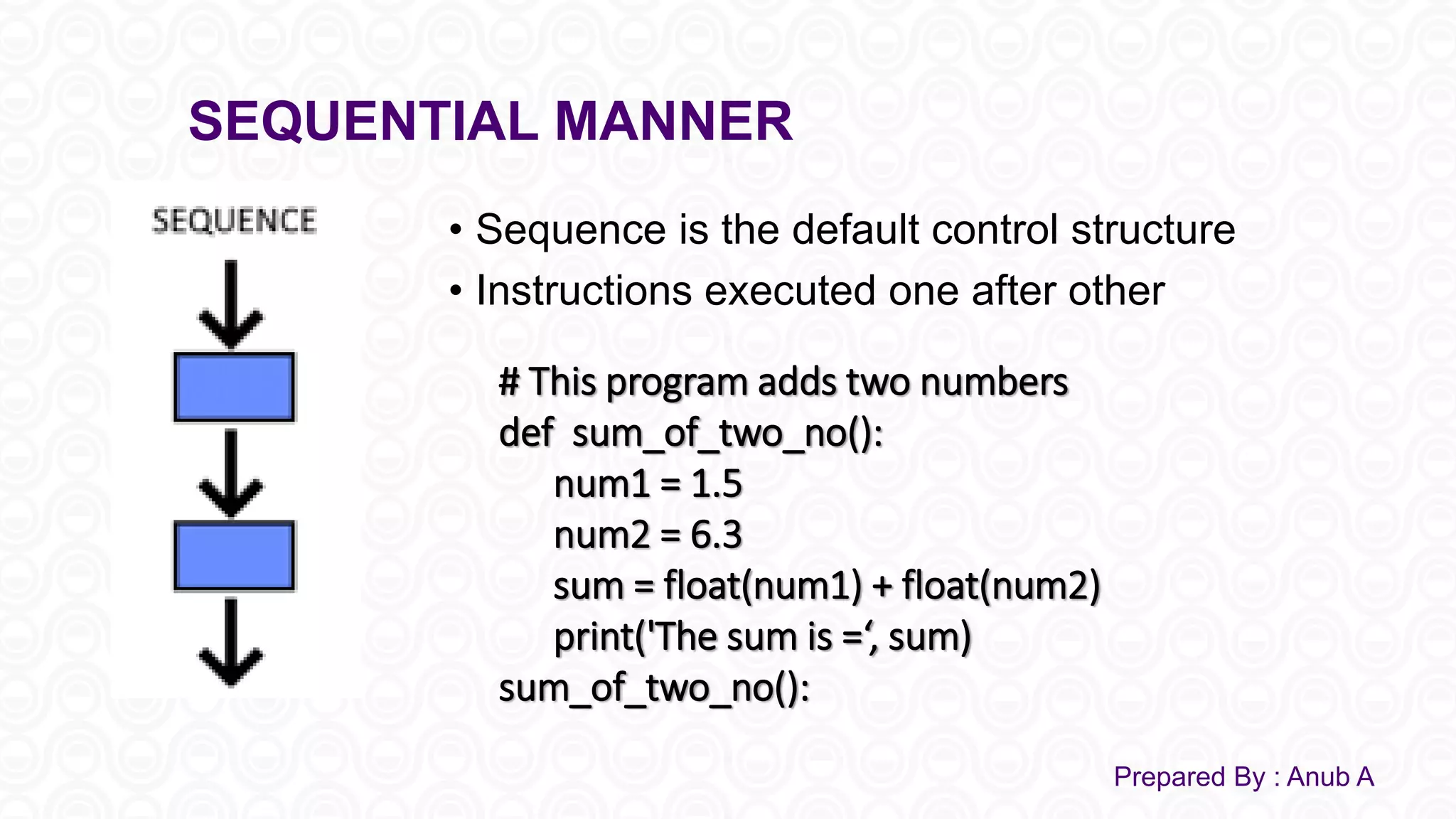 SEQUENTIAL MANNER

SEQUENCE

• Sequence is the default control structure
• Instructions executed one after other

# This program adds two numbers
def sum_of_two_no():
num1 = 1.5
num2 = 6.3
sum = float(num1) + float(num2)
print('The sum is =‘, sum)
sum_of_two_no():

Prepared By : Anub A